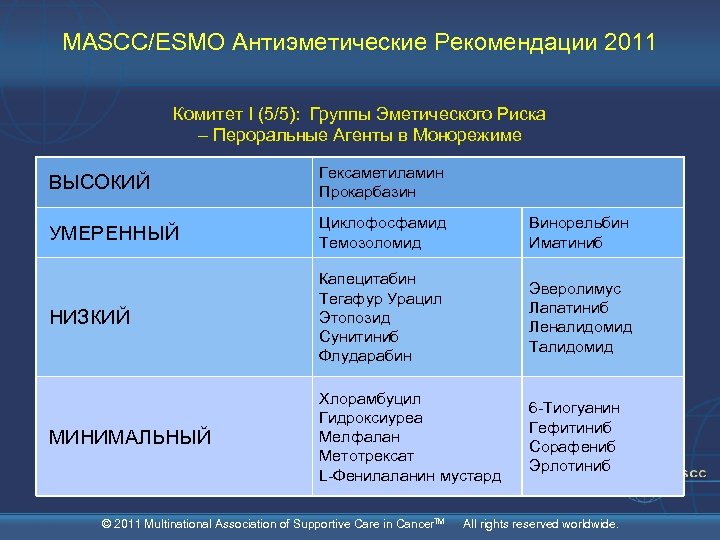 MASCC/ESMO Антиэметические Рекомендации 2011

Комитет I (5/5): Группы Эметического Риска – Пероральные Агенты в Монорежиме

| | | |
|---|---|---|
| ВЫСОКИЙ | Гексаметиламин Прокарбазин | |
| УМЕРЕННЫЙ | Циклофосфамид Темозоломид | Винорельбин Иматиниб |
| НИЗКИЙ | Капецитабин Тегафур Урацил Этопозид Сунитиниб Флударабин | Эверолимус Лапатиниб Леналидомид Талидомид |
| МИНИМАЛЬНЫЙ | Хлорамбуцил Гидроксиуреа Мелфалан Метотрексат L-Фенилаланин мустард | 6-Тиогуанин Гефитиниб Сорафениб Эрлотиниб |

SCC

© 2011 Multinational Association of Supportive Care in Cancer™ All rights reserved worldwide.